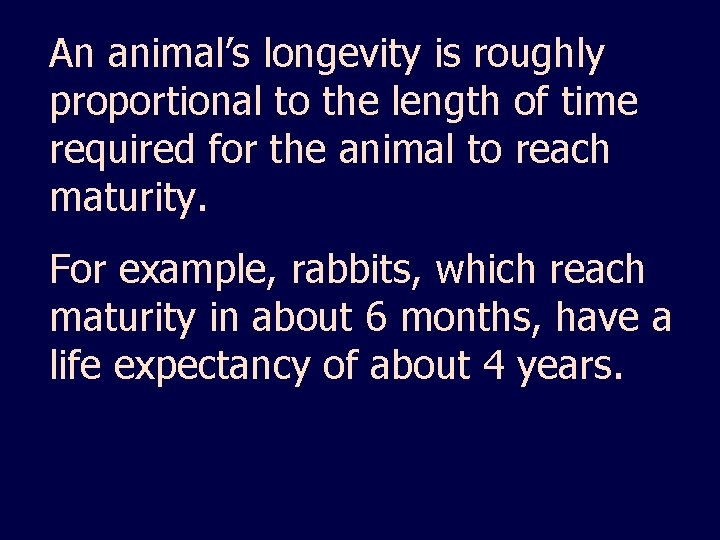 An animal’s longevity is roughly proportional to the length of time required for the animal to reach maturity.

For example, rabbits, which reach maturity in about 6 months, have a life expectancy of about 4 years.